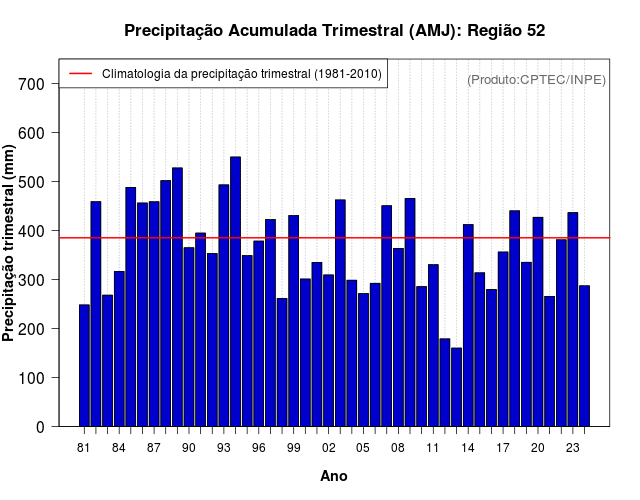 Precipitação Acumulada Trimestral (AMJ): Região 52

Climatologia da precipitação trimestral (1981-2010)

(Produto:CPTEC/INPE)

Precipitação trimestral (mm)

700
600
500
400
300
200
100
0

81 84 87 90 93 96 99 02 05 08 11 14 17 20 23

Ano